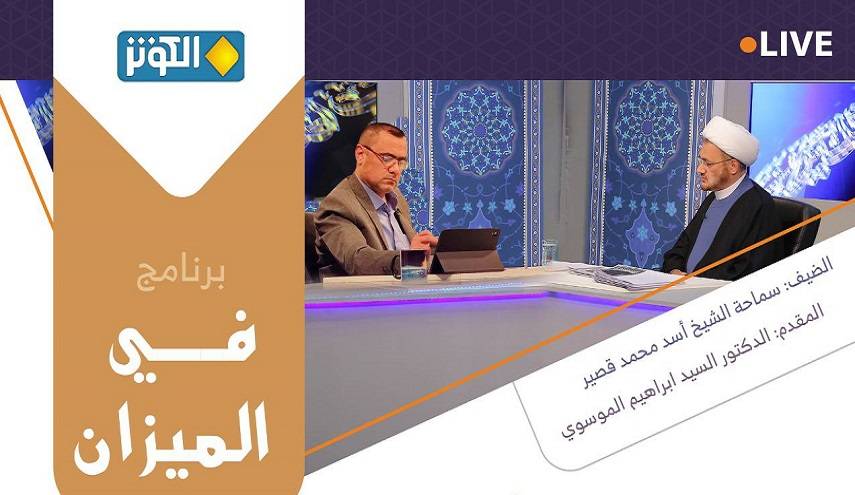 الكوثر

LIVE

برنامج
في
الميزان

الضيف: سماحة الشيخ أسد محمد قصير
المقدم: الدكتور السيد ابراهيم الموسوي